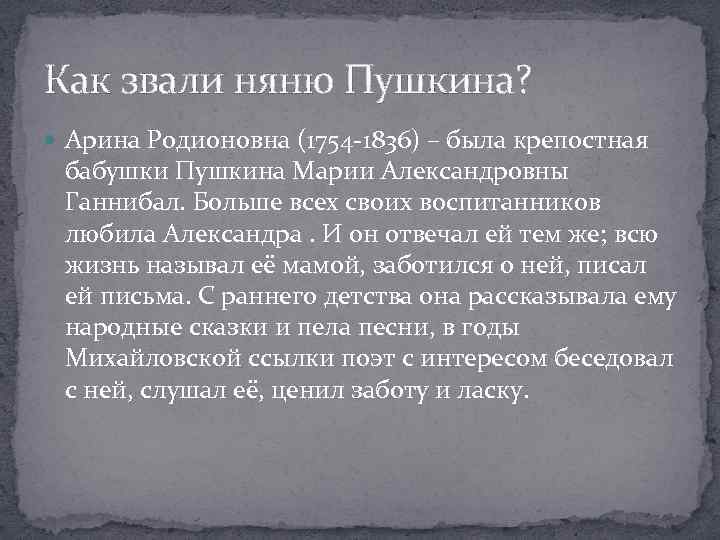 Как звали няню Пушкина?

Арина Родионовна (1754-1836) – была крепостная бабушки Пушкина Марии Александровны Ганнибал. Больше всех своих воспитанников любила Александра . И он отвечал ей тем же; всю жизнь называл её мамой, заботился о ней, писал ей письма. С раннего детства она рассказывала ему народные сказки и пела песни, в годы Михайловской ссылки поэт с интересом беседовал с ней, слушал её, ценил заботу и ласку.